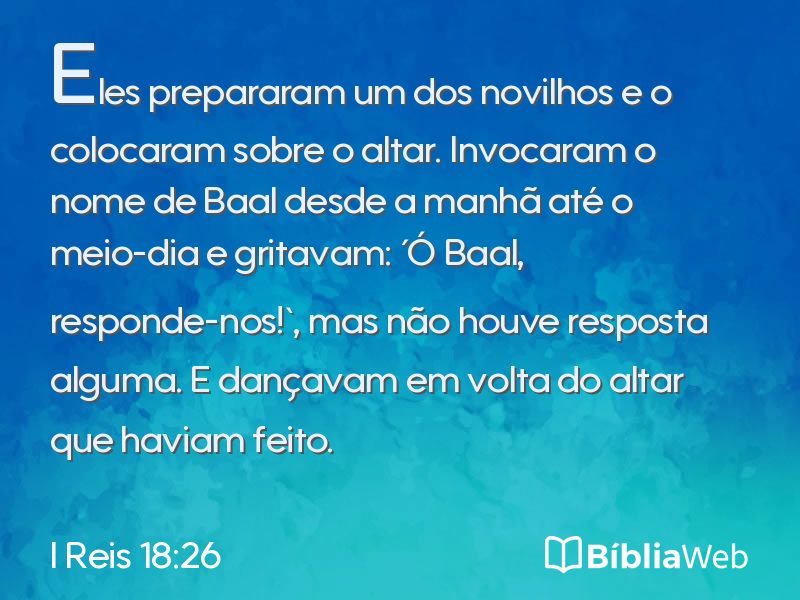 Eles prepararam um dos novilhos e o colocaram sobre o altar. Invocaram o nome de Baal desde a manhã até o meio-dia e gritavam: ´Ó Baal, responde-nos!`, mas não houve resposta alguma. E dançavam em volta do altar que haviam feito.

I Reis 18:26

BíbliaWeb